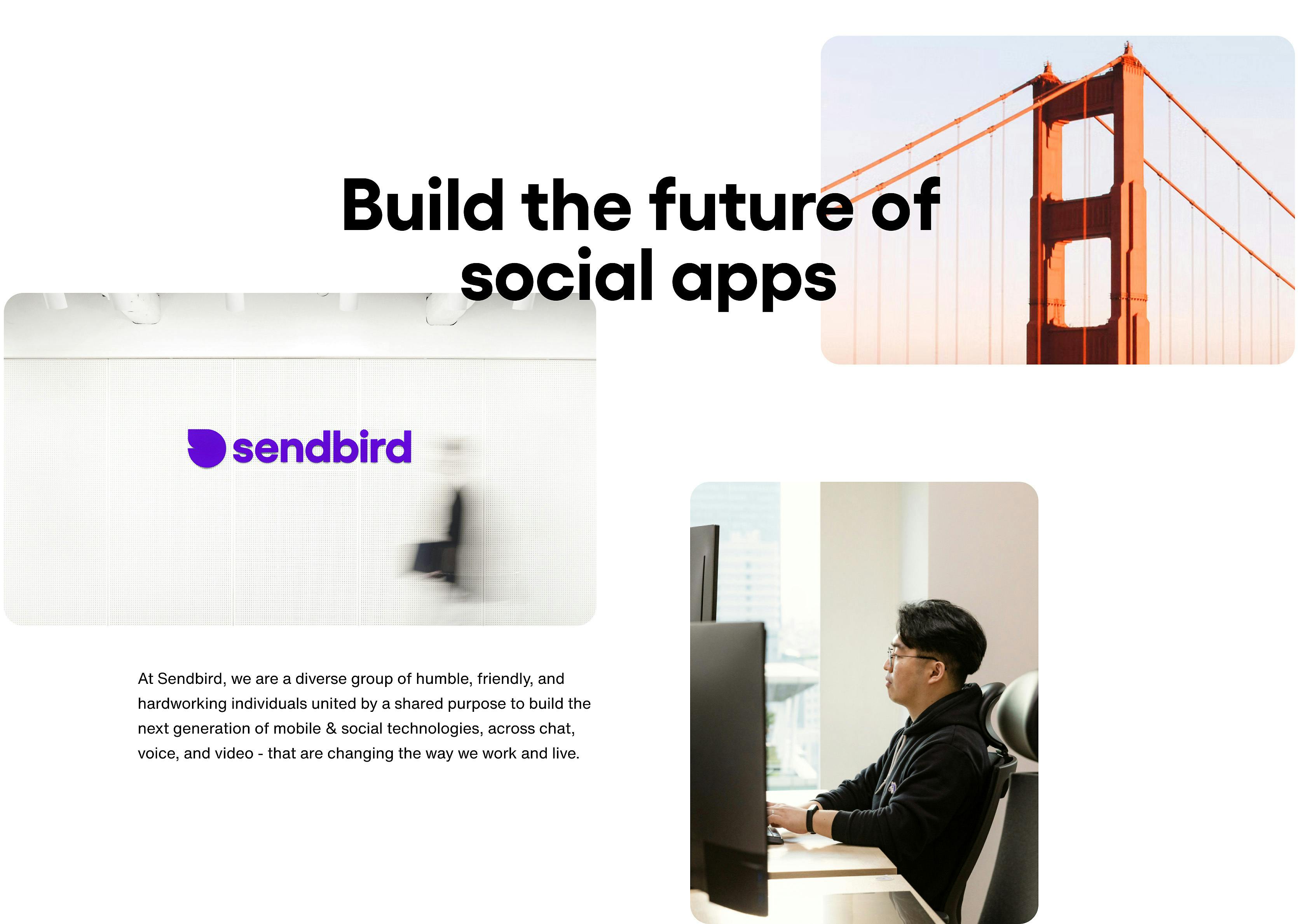 Build the future of social apps

sendbird

At Sendbird, we are a diverse group of humble, friendly, and hardworking individuals united by a shared purpose to build the next generation of mobile & social technologies, across chat, voice, and video - that are changing the way we work and live.